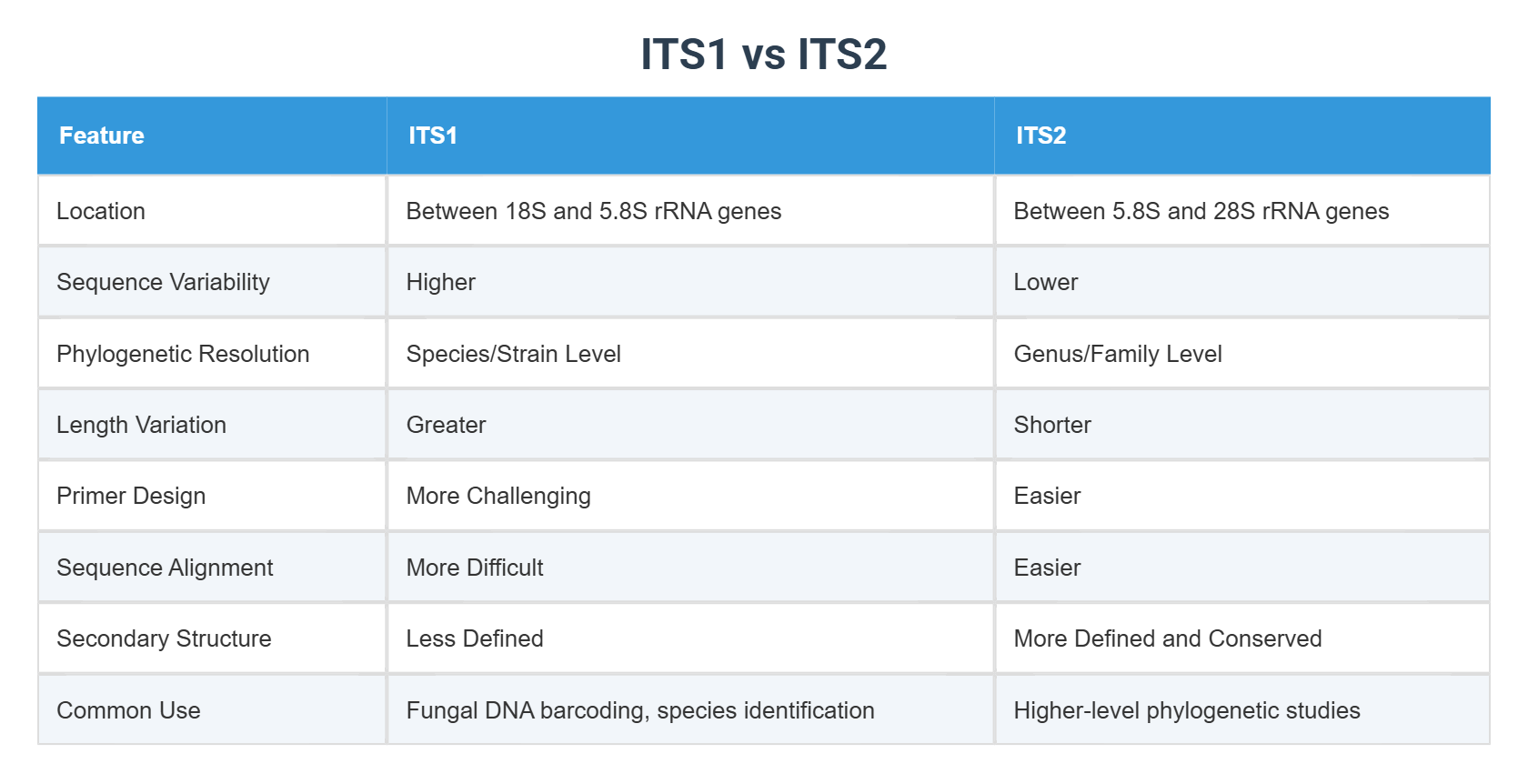 ITS1 vs ITS2

| Feature | ITS1 | ITS2 |
|---|---|---|
| Location | Between 18S and 5.8S rRNA genes | Between 5.8S and 28S rRNA genes |
| Sequence Variability | Higher | Lower |
| Phylogenetic Resolution | Species/Strain Level | Genus/Family Level |
| Length Variation | Greater | Shorter |
| Primer Design | More Challenging | Easier |
| Sequence Alignment | More Difficult | Easier |
| Secondary Structure | Less Defined | More Defined and Conserved |
| Common Use | Fungal DNA barcoding, species identification | Higher-level phylogenetic studies |